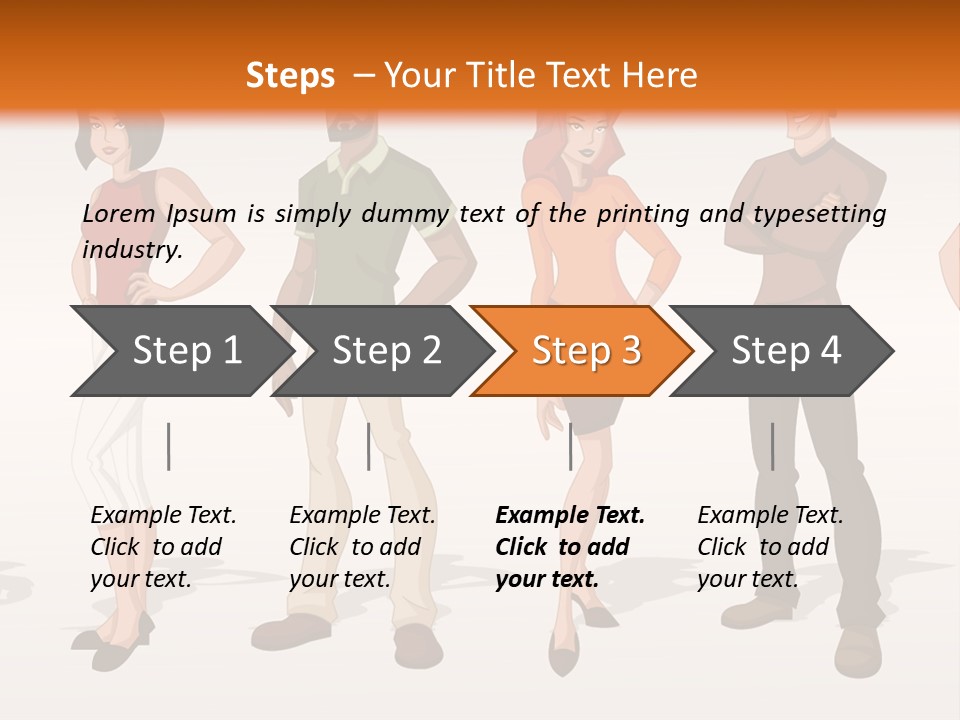 Steps – Your Title Text Here

Lorem Ipsum is simply dummy text of the printing and typesetting industry.

Step 1

Step 2

Step 3

Step 4

Example Text. Click to add your text.

Example Text. Click to add your text.

Example Text. Click to add your text.

Example Text. Click to add your text.